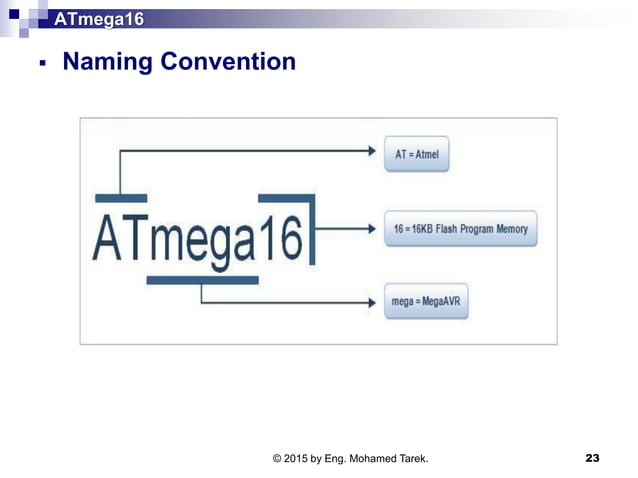 ATmega16

▪ Naming Convention

ATmega16

AT = Atmel

16 = 16KB Flash Program Memory

mega = MegaAVR

© 2015 by Eng. Mohamed Tarek.

23